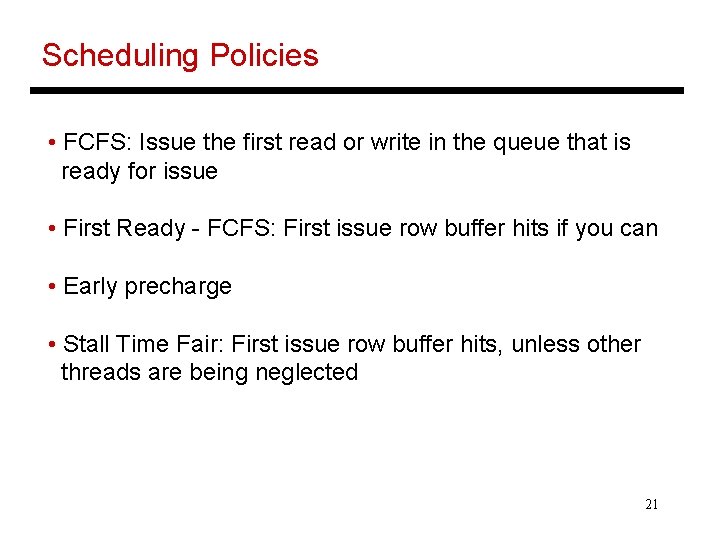 Scheduling Policies

• FCFS: Issue the first read or write in the queue that is ready for issue

• First Ready - FCFS: First issue row buffer hits if you can

• Early precharge

• Stall Time Fair: First issue row buffer hits, unless other threads are being neglected

21